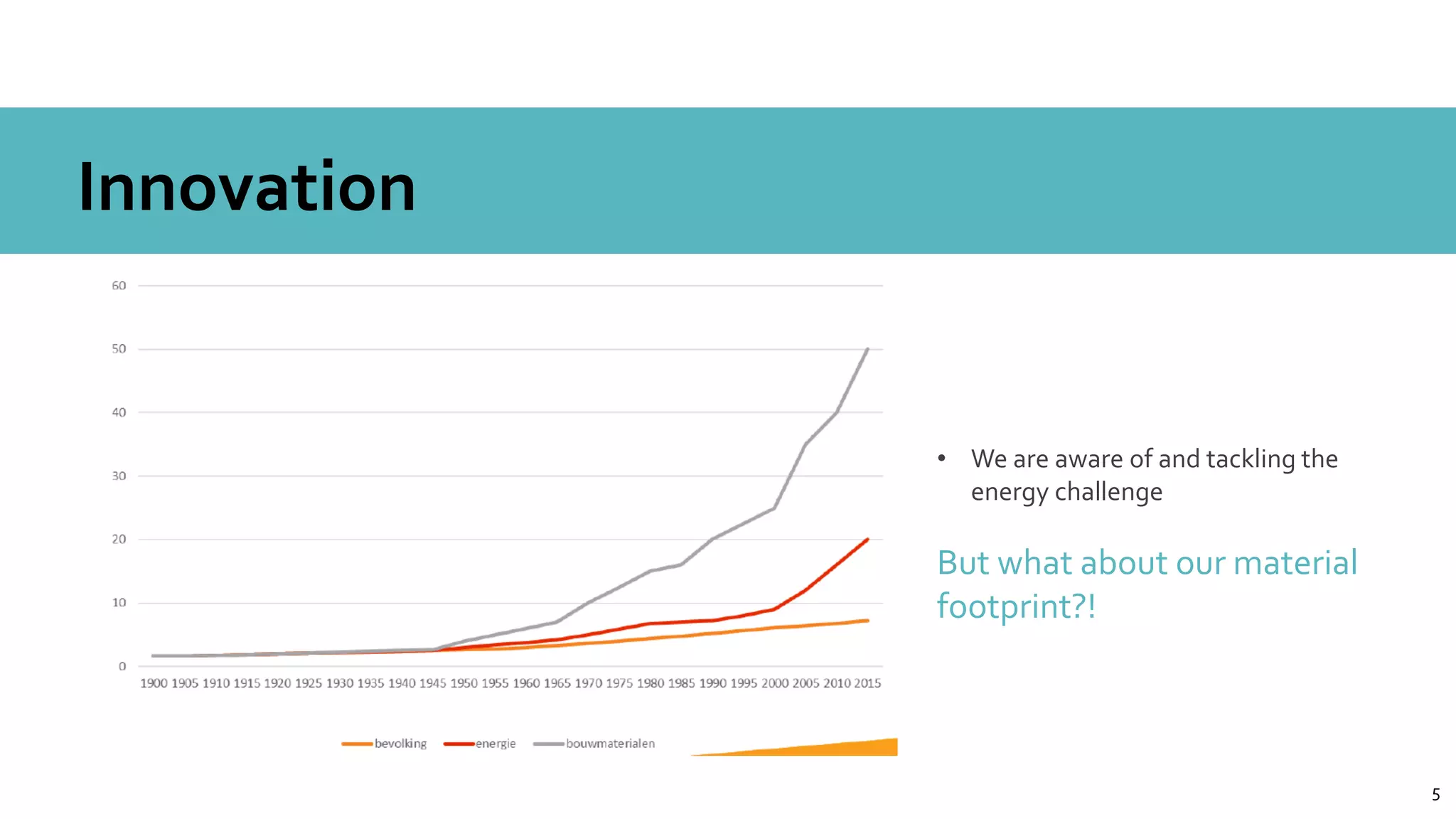 Innovation

60
50
40
30
20
10
0

1900 1905 1910 1915 1920 1925 1930 1935 1940 1945 1950 1955 1960 1965 1970 1975 1980 1985 1990 1995 2000 2005 2010 2015

bevolking energie bouwmaterialen

• We are aware of and tackling the energy challenge

But what about our material footprint?!

5